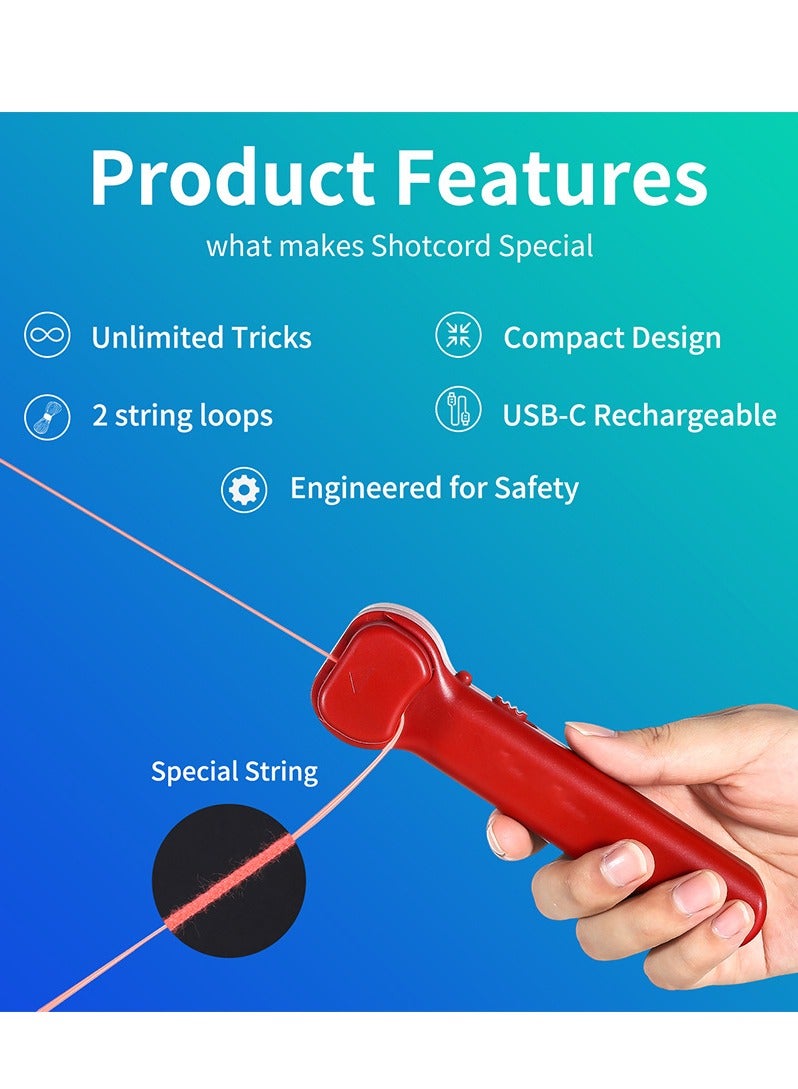 Product Features
what makes Shotcord Special

Unlimited Tricks

Compact Design

2 string loops

USB-C Rechargeable

Engineered for Safety

Special String